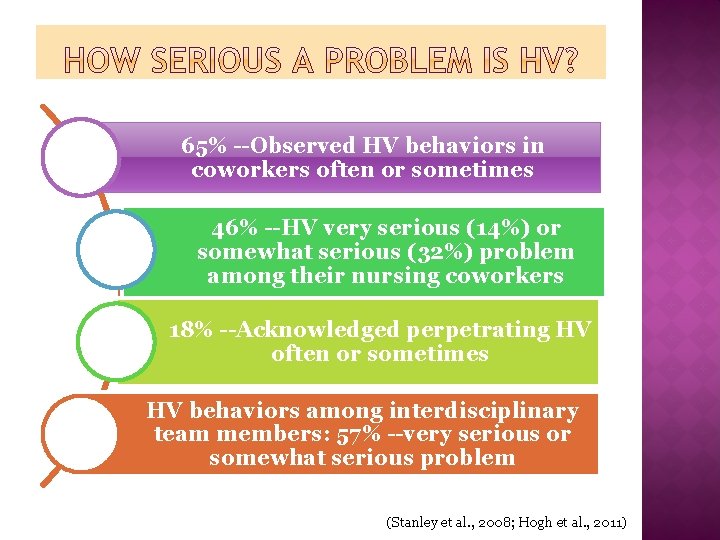 HOW SERIOUS A PROBLEM IS HV?

65% --Observed HV behaviors in coworkers often or sometimes

46% --HV very serious (14%) or somewhat serious (32%) problem among their nursing coworkers

18% --Acknowledged perpetrating HV often or sometimes

HV behaviors among interdisciplinary team members: 57% --very serious or somewhat serious problem

(Stanley et al., 2008; Hogh et al., 2011)